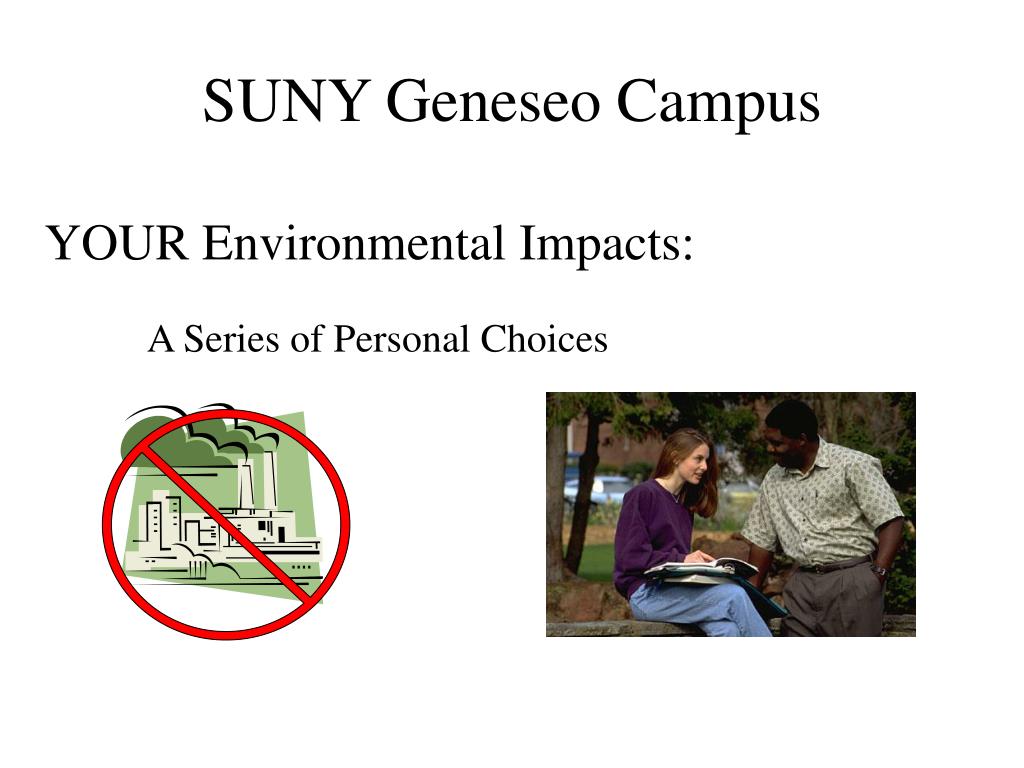 SUNY Geneseo Campus

YOUR Environmental Impacts:

A Series of Personal Choices